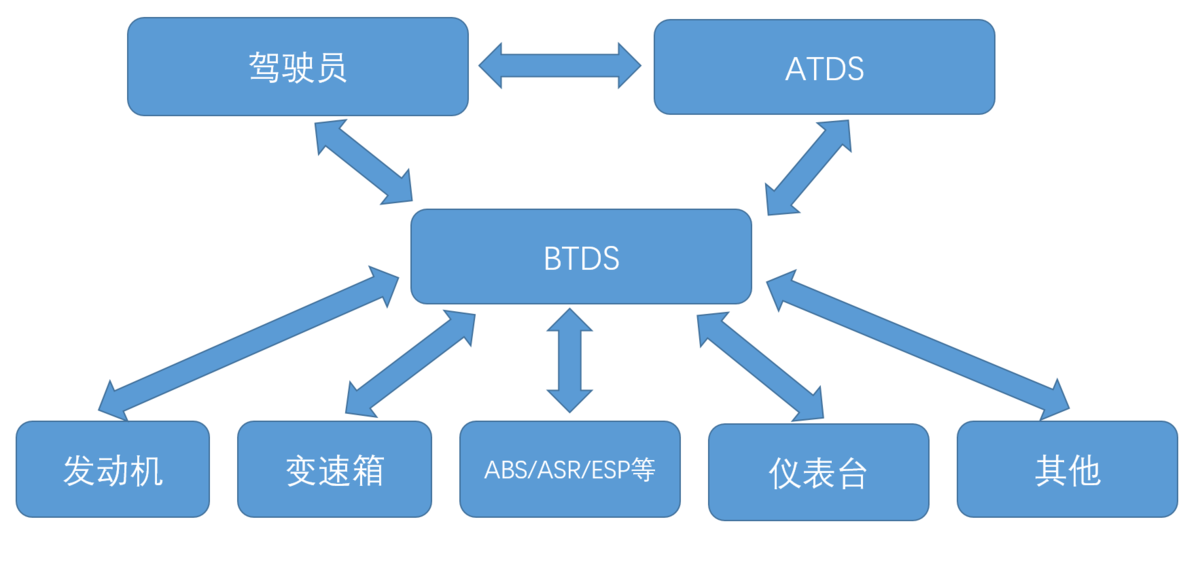 驾驶员

ATDS

BTDS

发动机

变速箱

ABS/ASR/ESP等

仪表台

其他